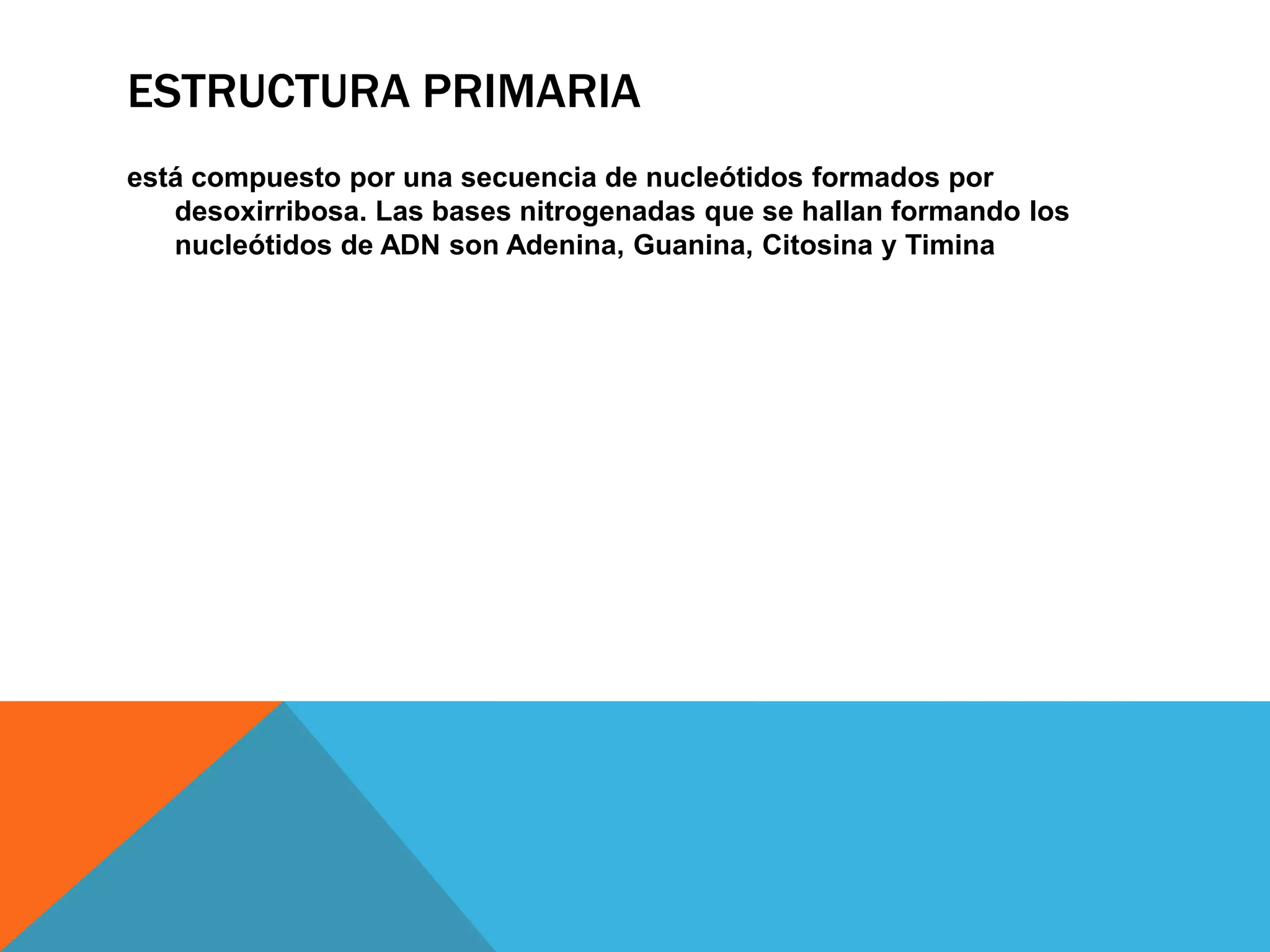 ESTRUCTURA PRIMARIA

está compuesto por una secuencia de nucleótidos formados por desoxirribosa. Las bases nitrogenadas que se hallan formando los nucleótidos de ADN son Adenina, Guanina, Citosina y Timina